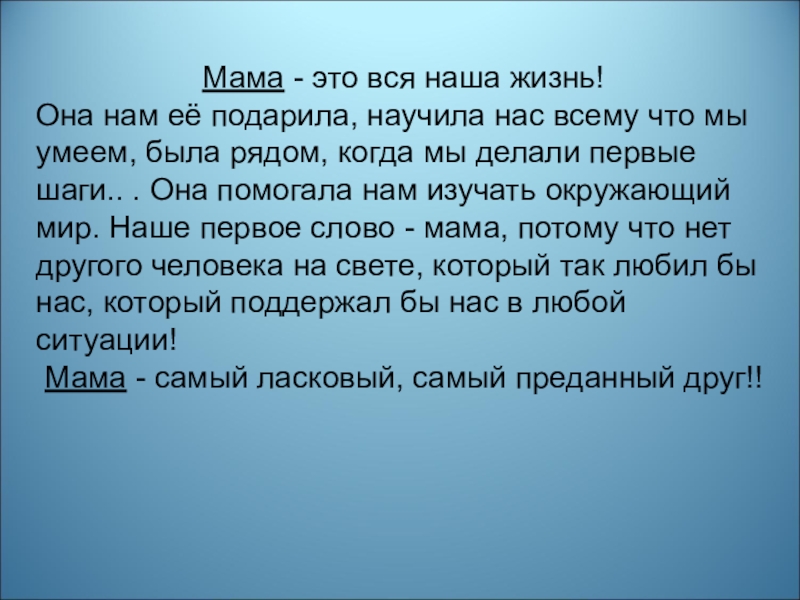 Мама - это вся наша жизнь!
Она нам её подарила, научила нас всему что мы умеем, была рядом, когда мы делали первые шаги.. . Она помогала нам изучать окружающий мир. Наше первое слово - мама, потому что нет другого человека на свете, который так любил бы нас, который поддержал бы нас в любой ситуации!
Мама - самый ласковый, самый преданный друг!!